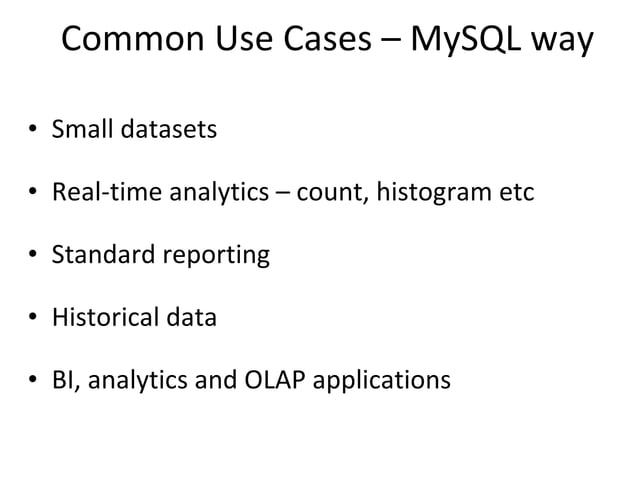 Common Use Cases – MySQL way

• Small datasets

• Real-time analytics – count, histogram etc

• Standard reporting

• Historical data

• BI, analytics and OLAP applications